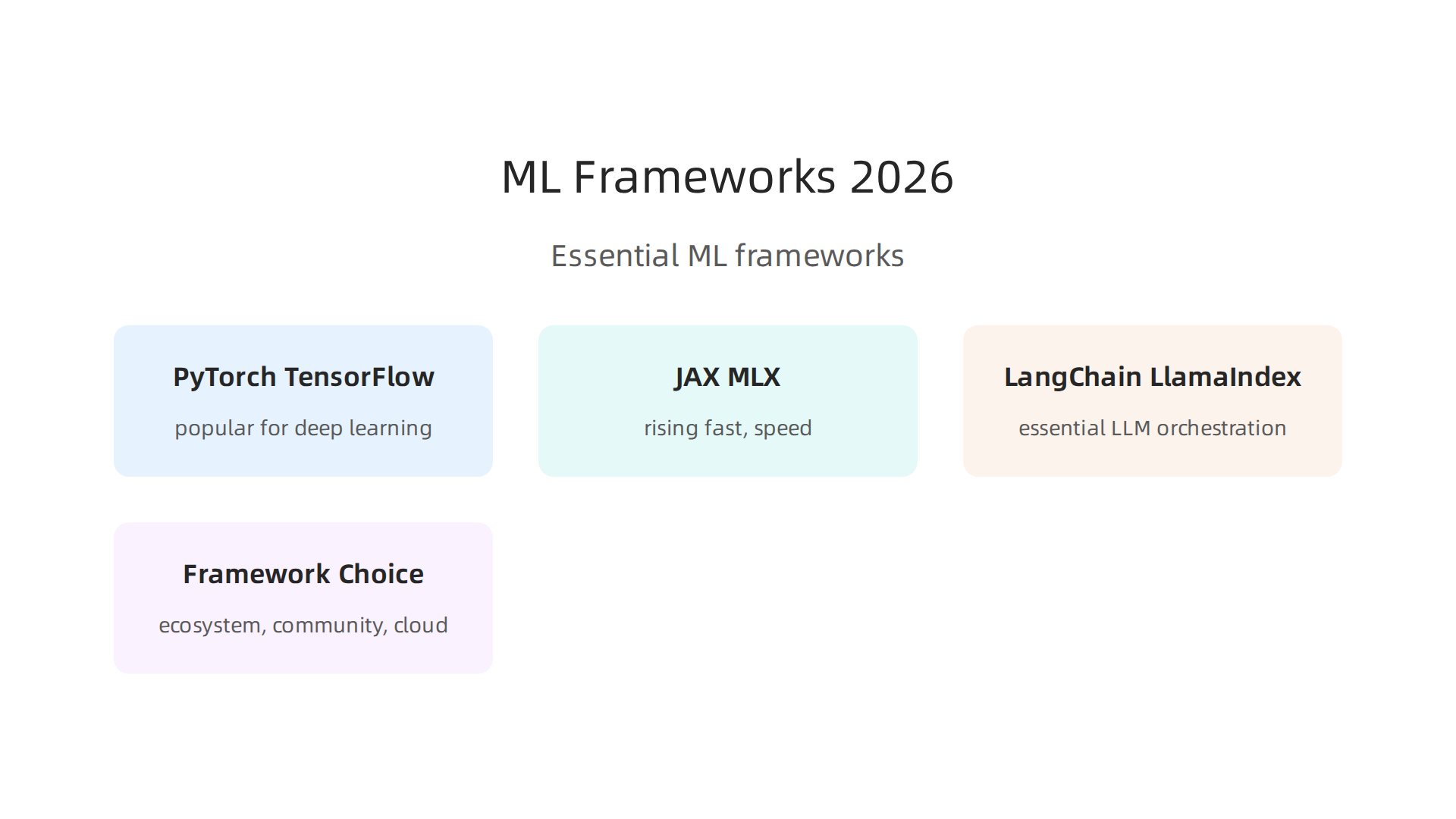 ML Frameworks 2026

Essential ML frameworks

PyTorch TensorFlow

popular for deep learning

JAX MLX

rising fast, speed

LangChain LlamaIndex

essential LLM orchestration

Framework Choice

ecosystem, community, cloud